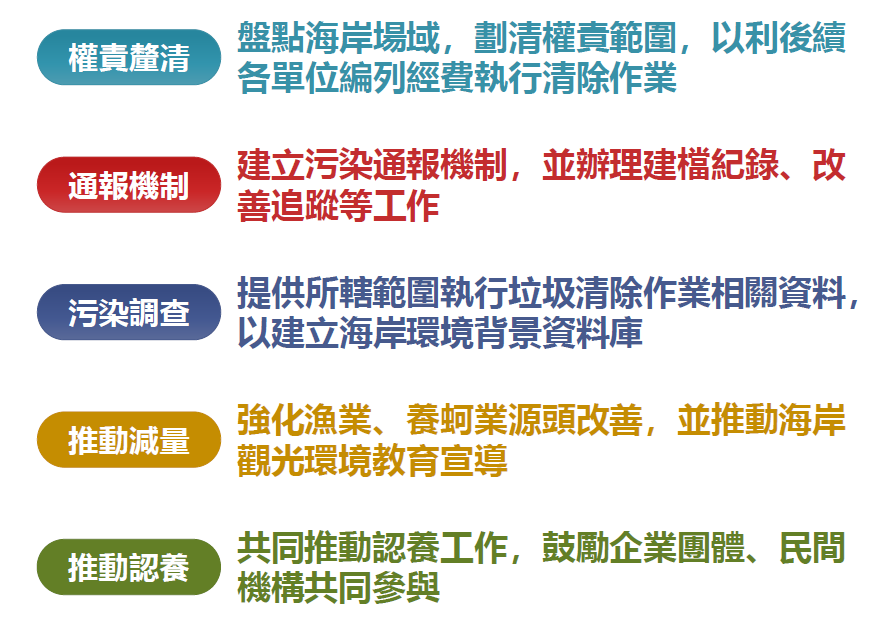 權責釐清

盤點海岸場域，劃清權責範圍，以利後續各單位編列經費執行清除作業

通報機制

建立污染通報機制，並辦理建檔紀錄、改善追蹤等工作

污染調查

提供所轄範圍執行垃圾清除作業相關資料，以建立海岸環境背景資料庫

推動減量

強化漁業、養蚵業源頭改善，並推動海岸觀光環境教育宣導

推動認養

共同推動認養工作，鼓勵企業團體、民間機構共同參與